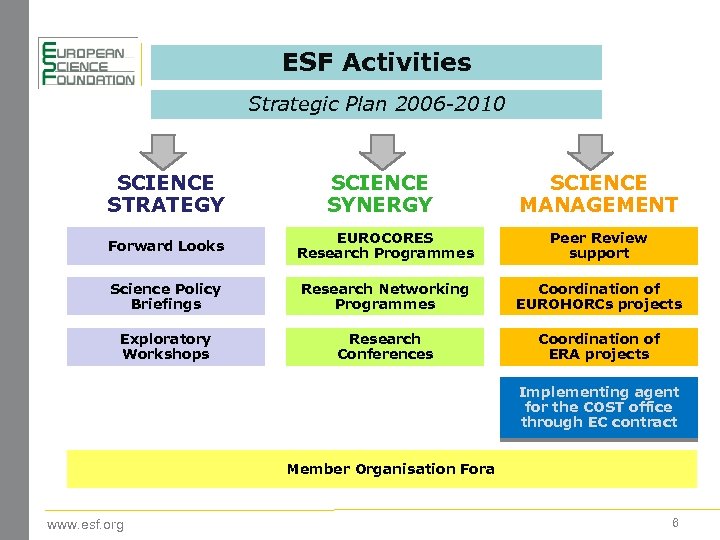 EUROPEAN SCIENCE FOUNDATION

ESF Activities

Strategic Plan 2006-2010

SCIENCE STRATEGY

Forward Looks

Science Policy Briefings

Exploratory Workshops

SCIENCE SYNERGY

EUROCORES Research Programmes

Research Networking Programmes

Research Conferences

SCIENCE MANAGEMENT

Peer Review support

Coordination of EUROHORCs projects

Coordination of ERA projects

Implementing agent for the COST office through EC contract

Member Organisation Fora

www.esf.org

6